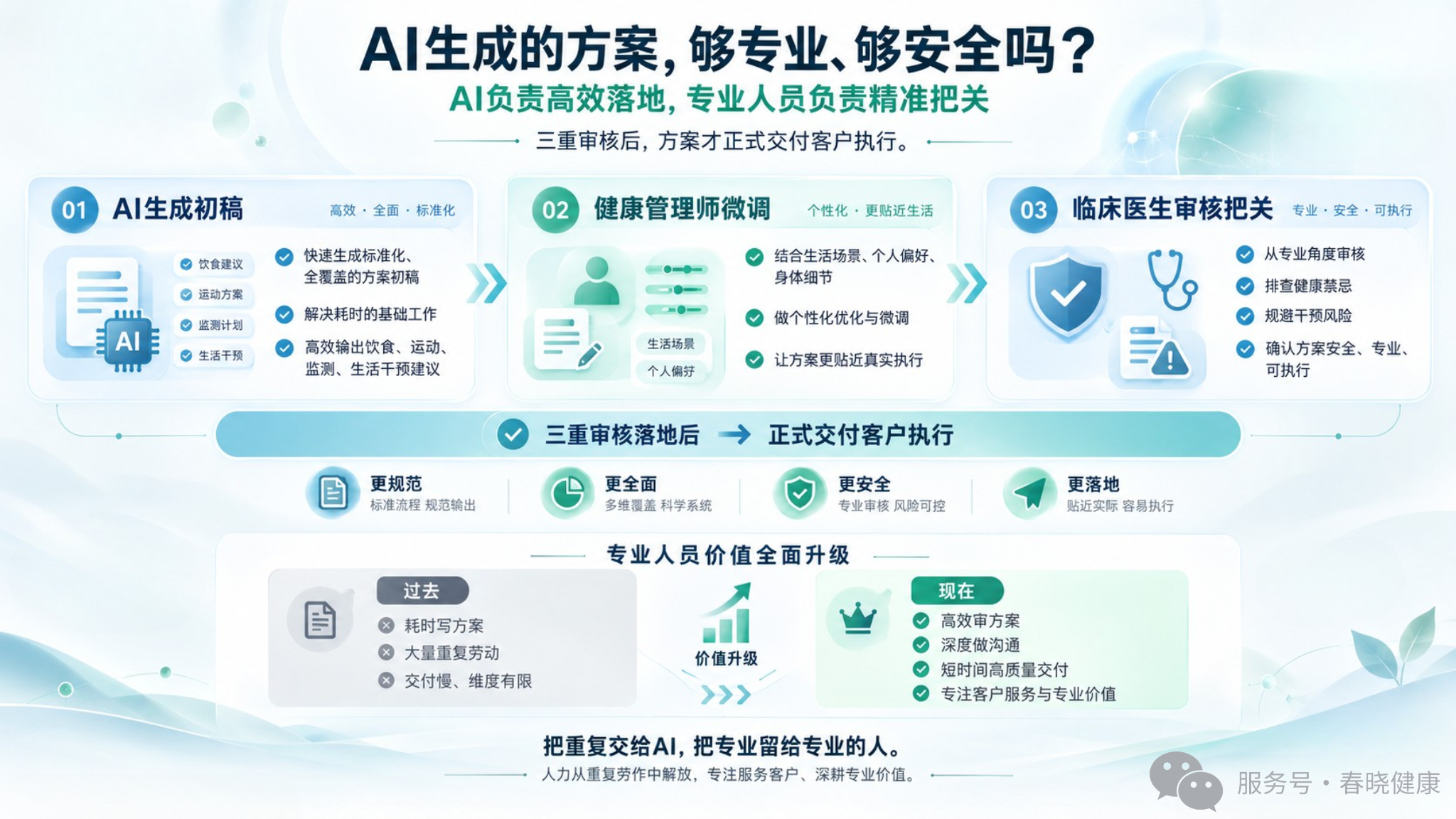 AI生成的方案，够专业、够安全吗？

AI负责高效落地，专业人员负责精准把关

三重审核后，方案才正式交付客户执行。

01 AI生成初稿 高效 · 全面 · 标准化

饮食建议
运动方案
监测计划
生活干预

AI

快速生成标准化、全覆盖的方案初稿

解决耗时的基础工作

高效输出饮食、运动、监测、生活干预建议

02 健康管理师微调 个性化 · 更贴近生活

生活场景
个人偏好

结合生活场景、个人偏好、身体细节

做个性化优化与微调

让方案更贴近真实执行

03 临床医生审核把关 专业 · 安全 · 可执行

从专业角度审核

排查健康禁忌

规避干预风险

确认方案安全、专业、可执行

三重审核落地后 → 正式交付客户执行

更规范 标准流程 规范输出

更全面 多维覆盖 科学系统

更安全 专业审核 风险可控

更落地 贴近实际 容易执行

专业人员价值全面升级

过去
耗时写方案
大量重复劳动
交付慢、维度有限

价值升级

现在
高效审方案
深度做沟通
短时间高质量交付
专注客户服务与专业价值

把重复交给AI，把专业留给专业的人。

人力从重复劳作中解放，专注服务客户、深耕专业价值。

服务号 · 春晓健康